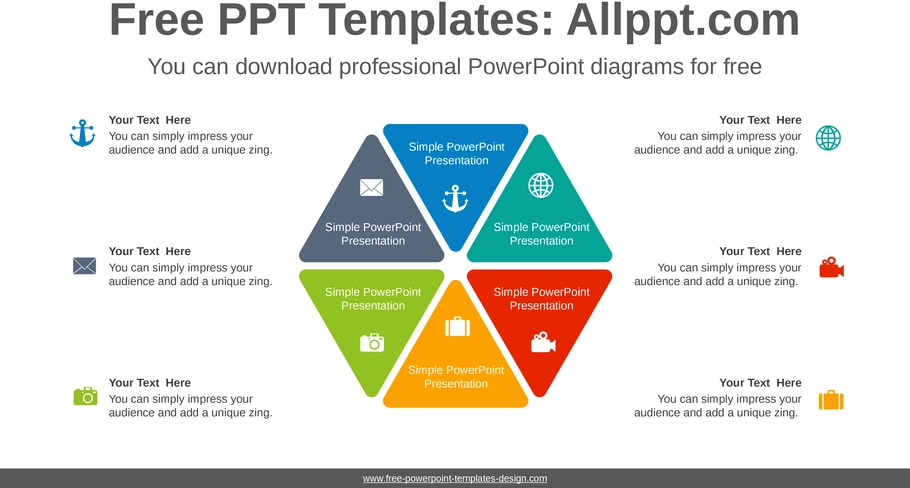 Free PPT Templates: Allppt.com

You can download professional PowerPoint diagrams for free

Your Text Here
You can simply impress your audience and add a unique zing.

Your Text Here
You can simply impress your audience and add a unique zing.

Your Text Here
You can simply impress your audience and add a unique zing.

Simple PowerPoint Presentation

Simple PowerPoint Presentation

Simple PowerPoint Presentation

Simple PowerPoint Presentation

Simple PowerPoint Presentation

Simple PowerPoint Presentation

Your Text Here
You can simply impress your audience and add a unique zing.

Your Text Here
You can simply impress your audience and add a unique zing.

Your Text Here
You can simply impress your audience and add a unique zing.

www.free-powerpoint-templates-design.com